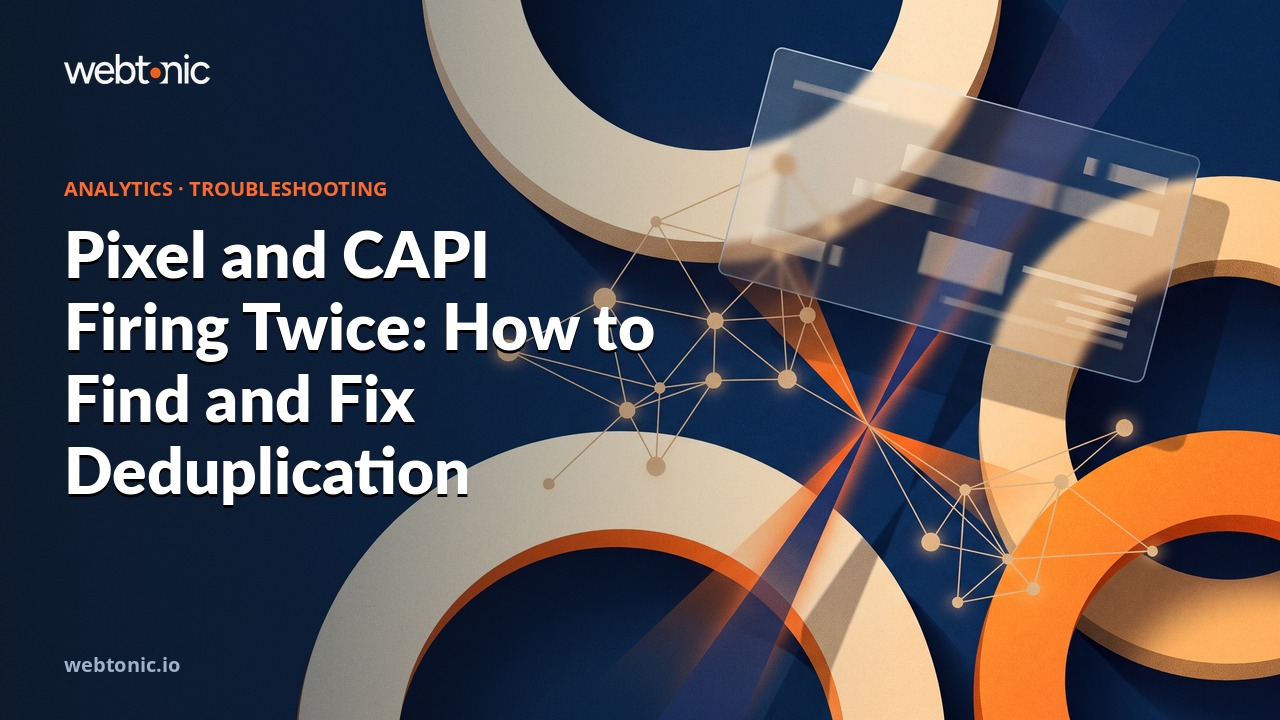 webtonic

ANALYTICS · TROUBLESHOOTING

Pixel and CAPI Firing Twice: How to Find and Fix Deduplication

webtonic.io